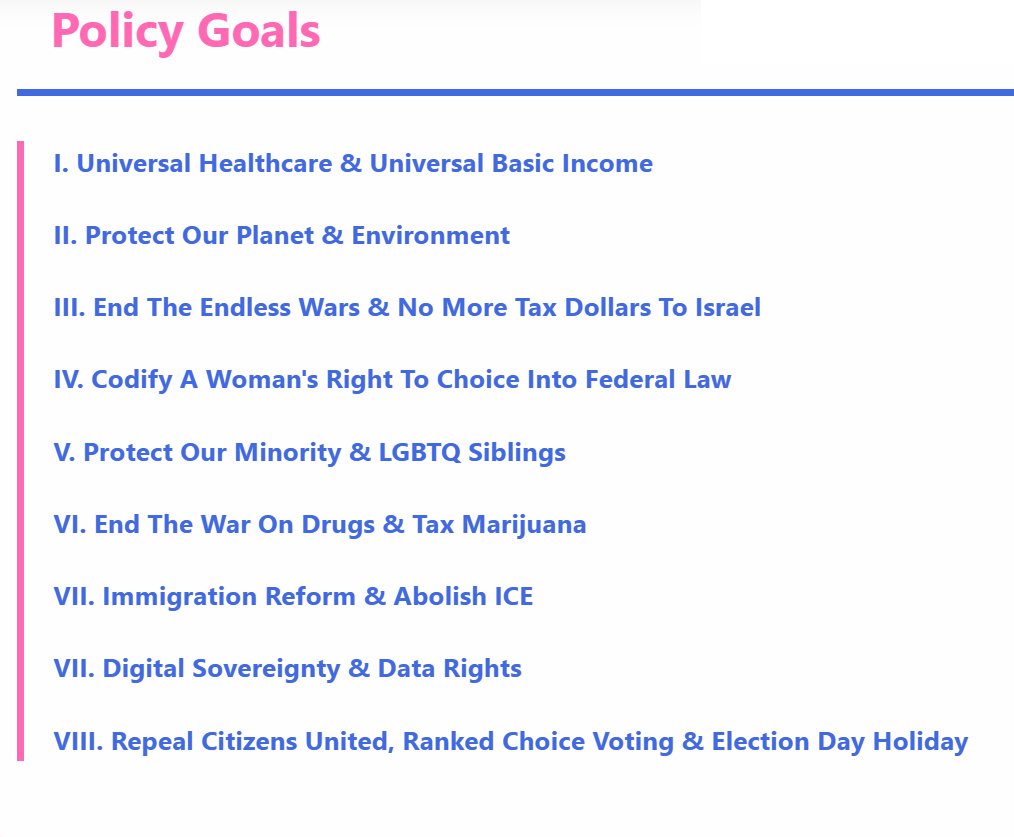 Policy Goals

I. Universal Healthcare & Universal Basic Income

II. Protect Our Planet & Environment

III. End The Endless Wars & No More Tax Dollars To Israel

IV. Codify A Woman's Right To Choice Into Federal Law

V. Protect Our Minority & LGBTQ Siblings

VI. End The War On Drugs & Tax Marijuana

VII. Immigration Reform & Abolish ICE

VII. Digital Sovereignty & Data Rights

VIII. Repeal Citizens United, Ranked Choice Voting & Election Day Holiday